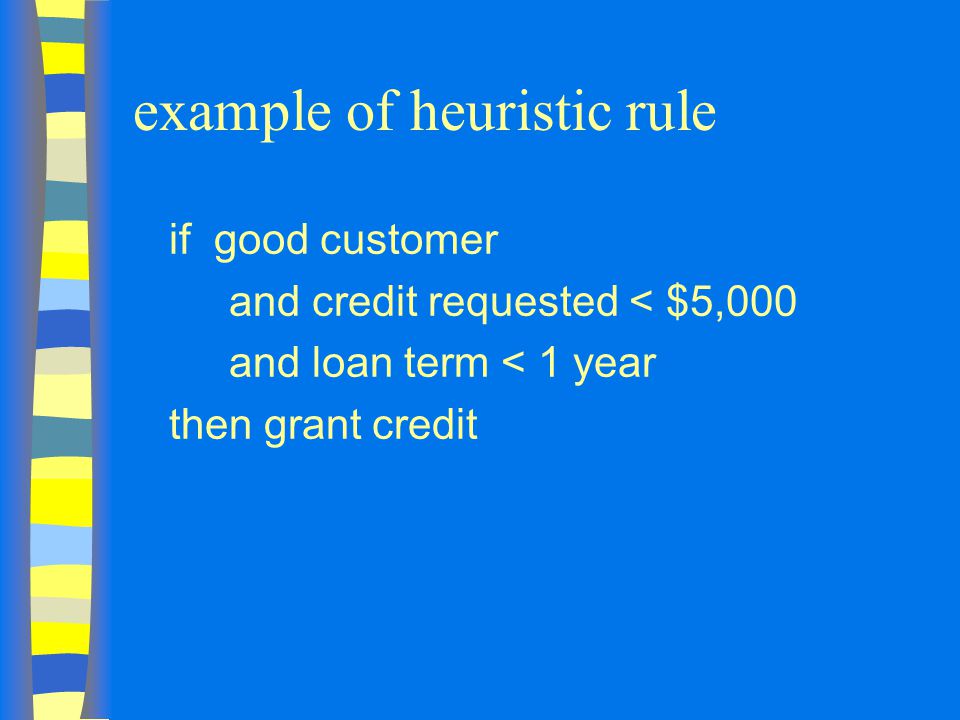 example of heuristic rule

if good customer
and credit requested < \$5,000
and loan term < 1 year
then grant credit